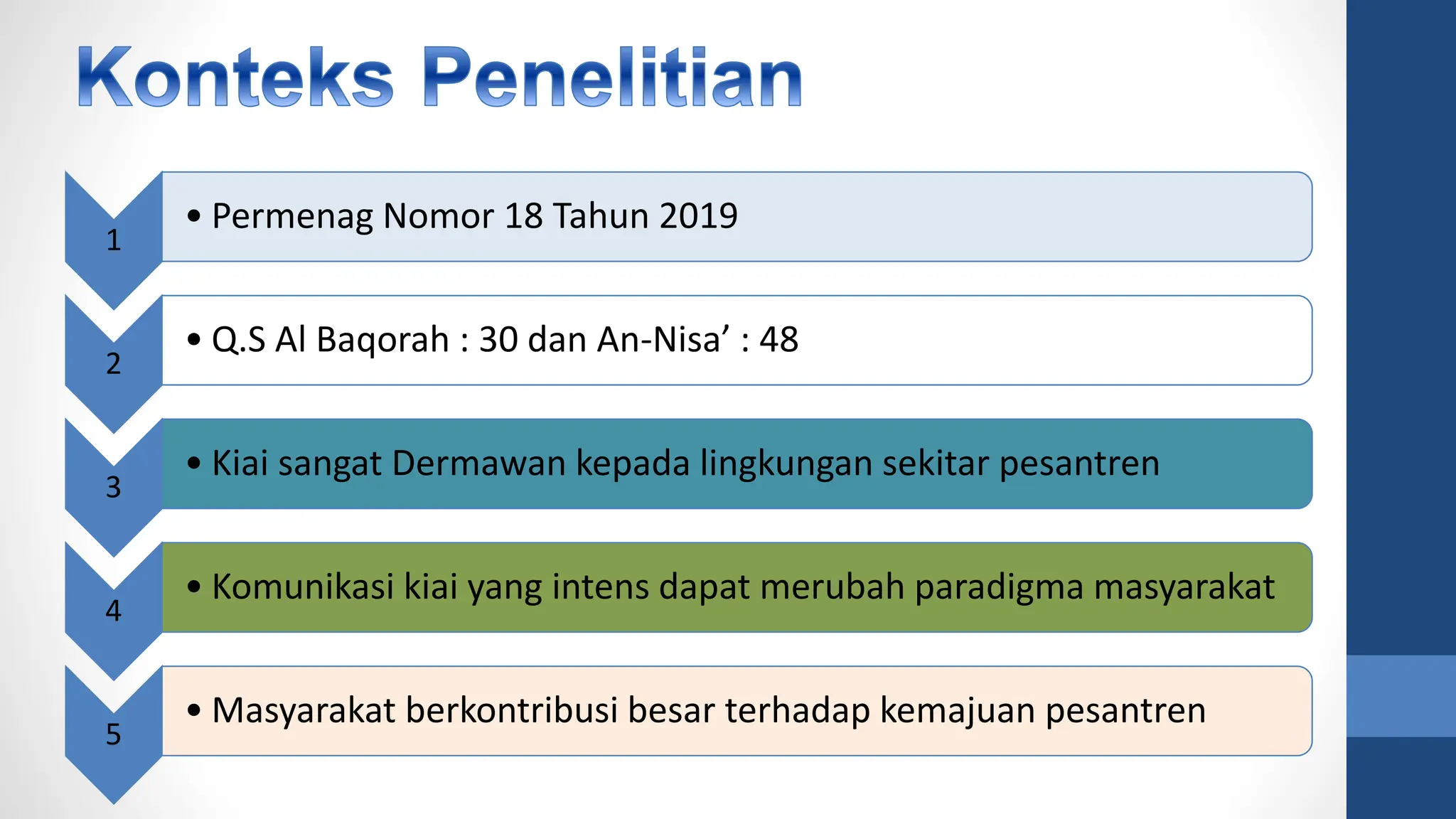 Konteks Penelitian

1
• Permenag Nomor 18 Tahun 2019

2
• Q.S Al Baqorah : 30 dan An-Nisa’ : 48

3
• Kiai sangat Dermawan kepada lingkungan sekitar pesantren

4
• Komunikasi kiai yang intens dapat merubah paradigma masyarakat

5
• Masyarakat berkontribusi besar terhadap kemajuan pesantren